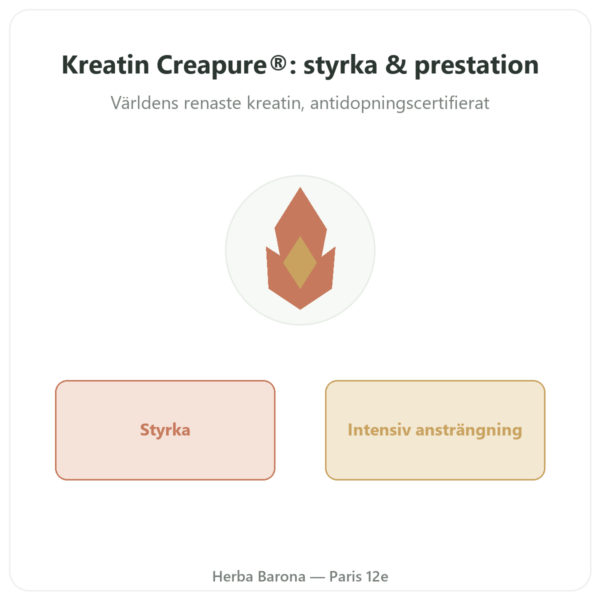 Kreatin Creapure®: styrka & prestation

Världens renaste kreatin, antidopningscertifierat

Styrka

Intensiv ansträngning

Herba Barona — Paris 12e